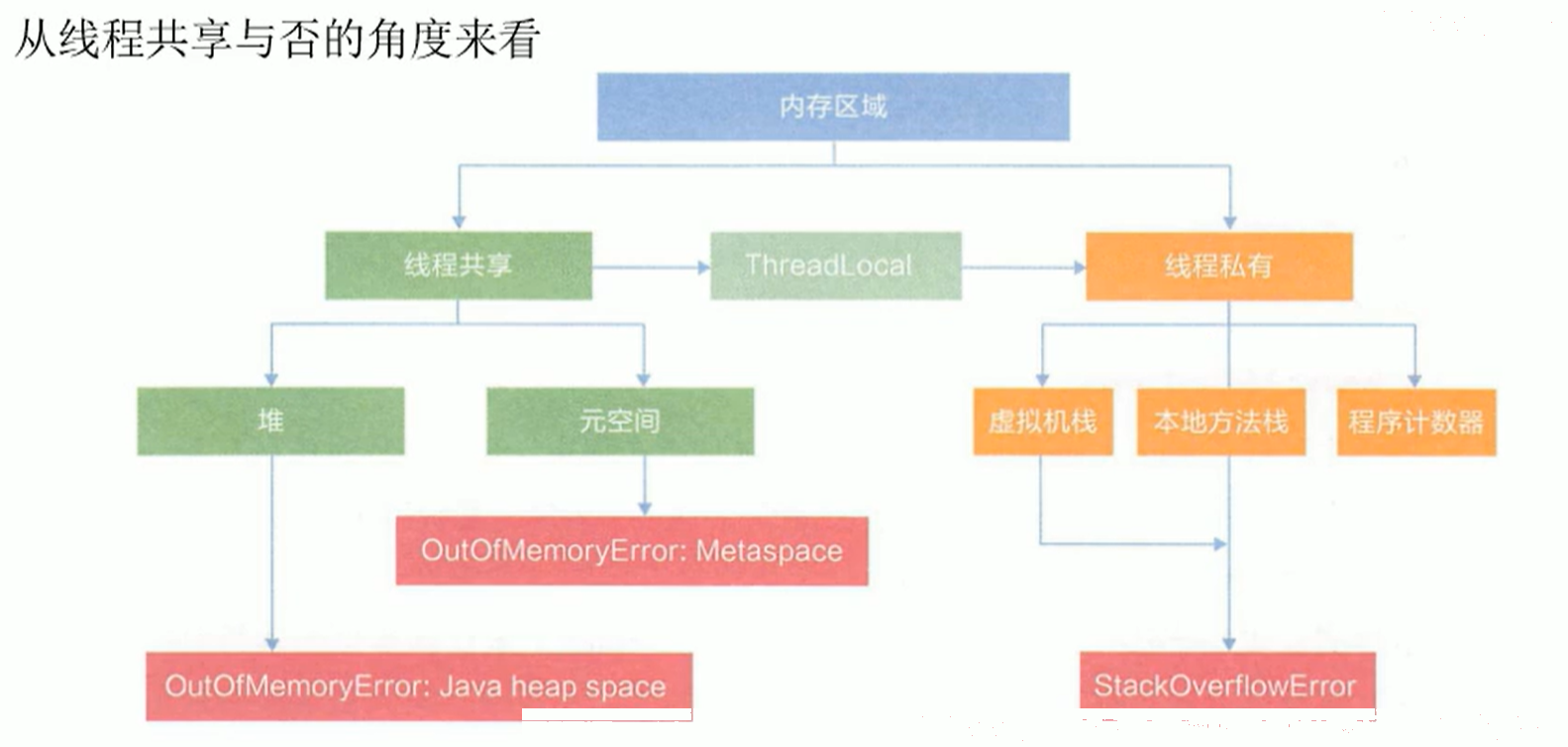 从线程共享与否的角度来看

内存区域

线程共享

ThreadLocal

线程私有

堆

元空间

虚拟机栈

本地方法栈

程序计数器

OutOfMemoryError: Metaspace

OutOfMemoryError: Java heap space

StackOverflowError